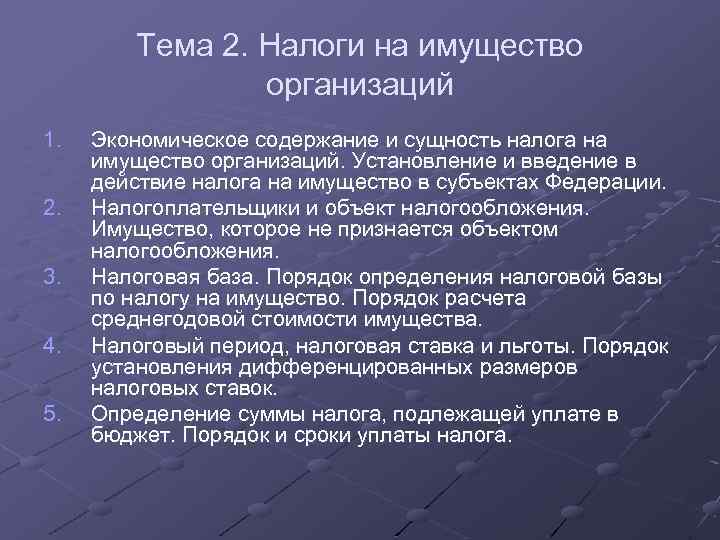 Тема 2. Налоги на имущество организаций

1. Экономическое содержание и сущность налога на имущество организаций. Установление и введение в действие налога на имущество в субъектах Федерации.
2. Налогоплательщики и объект налогообложения. Имущество, которое не признается объектом налогообложения.
3. Налоговая база. Порядок определения налоговой базы по налогу на имущество. Порядок расчета среднегодовой стоимости имущества.
4. Налоговый период, налоговая ставка и льготы. Порядок установления дифференцированных размеров налоговых ставок.
5. Определение суммы налога, подлежащей уплате в бюджет. Порядок и сроки уплаты налога.